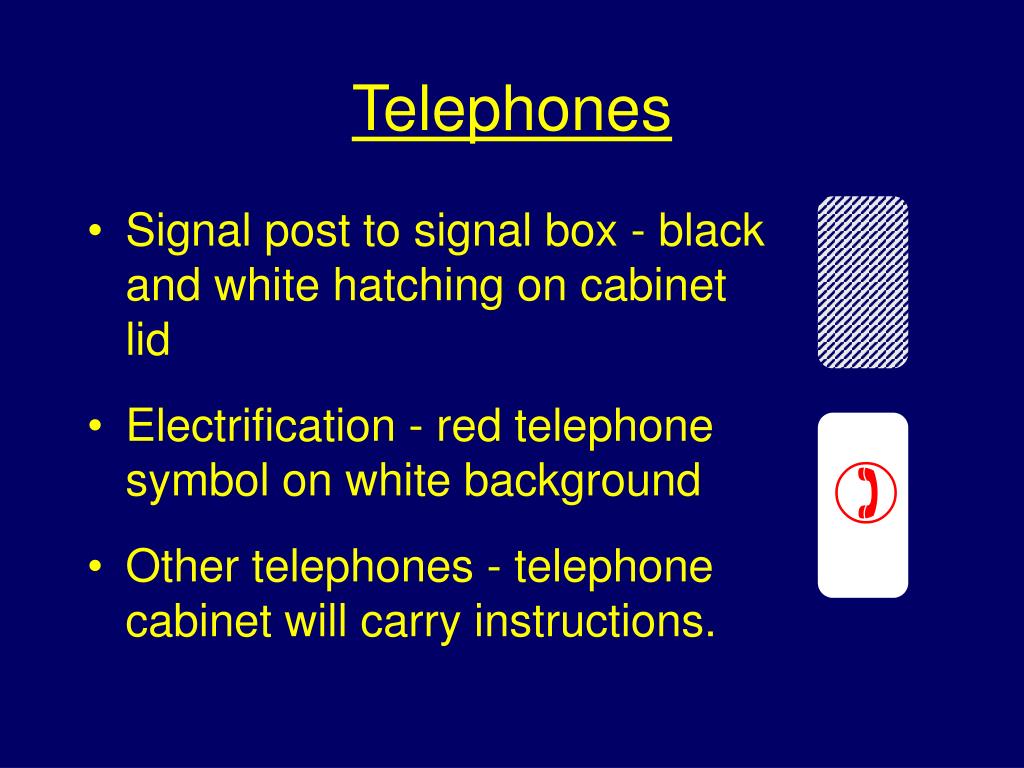 Telephones

• Signal post to signal box - black and white hatching on cabinet lid

• Electrification - red telephone symbol on white background

• Other telephones - telephone cabinet will carry instructions.